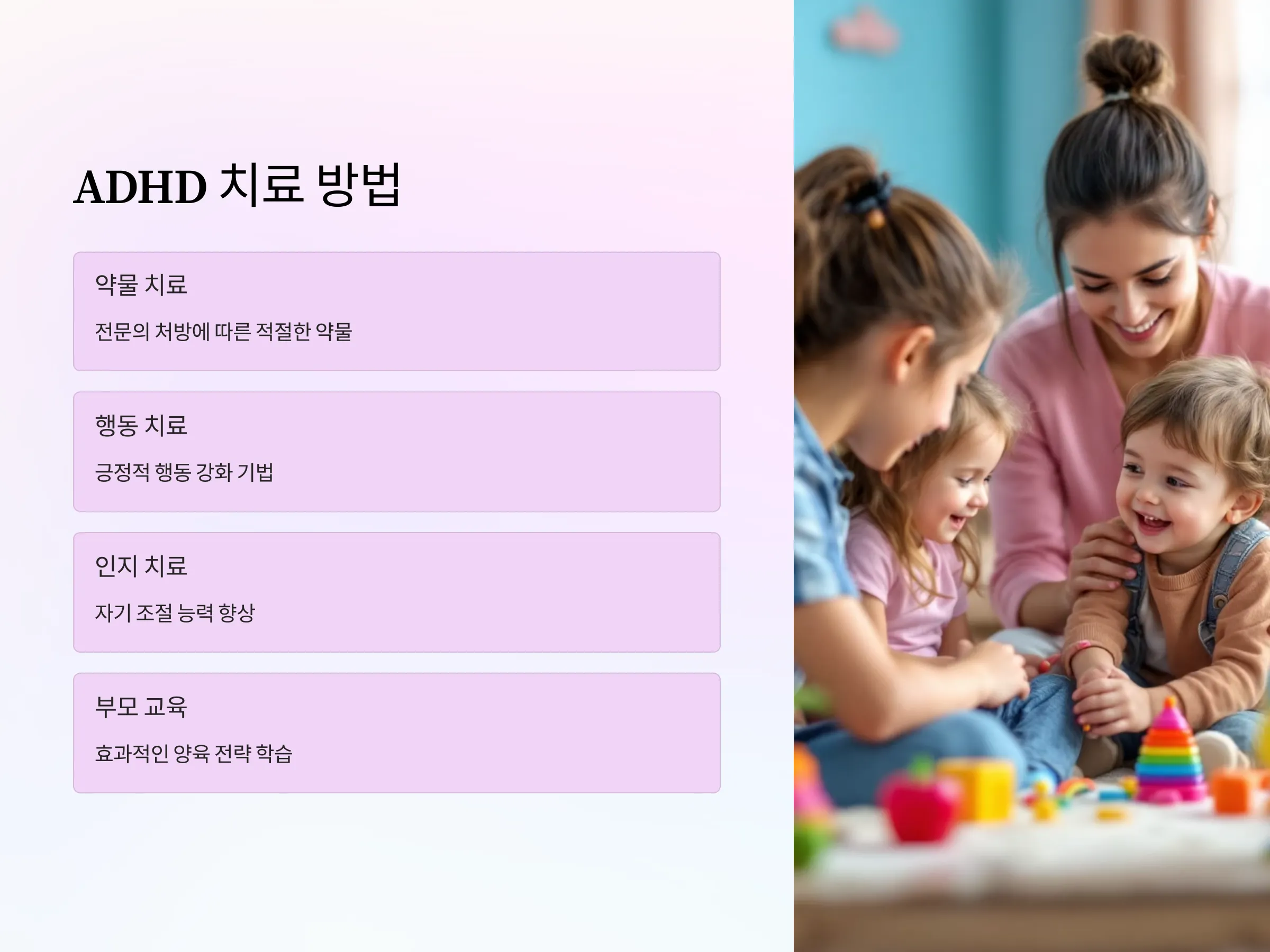 ADHD 치료 방법

약물 치료

전문의 처방에 따른 적절한 약물

행동 치료

긍정적 행동 강화 기법

인지 치료

자기 조절 능력 향상

부모 교육

효과적인 양육 전략 학습